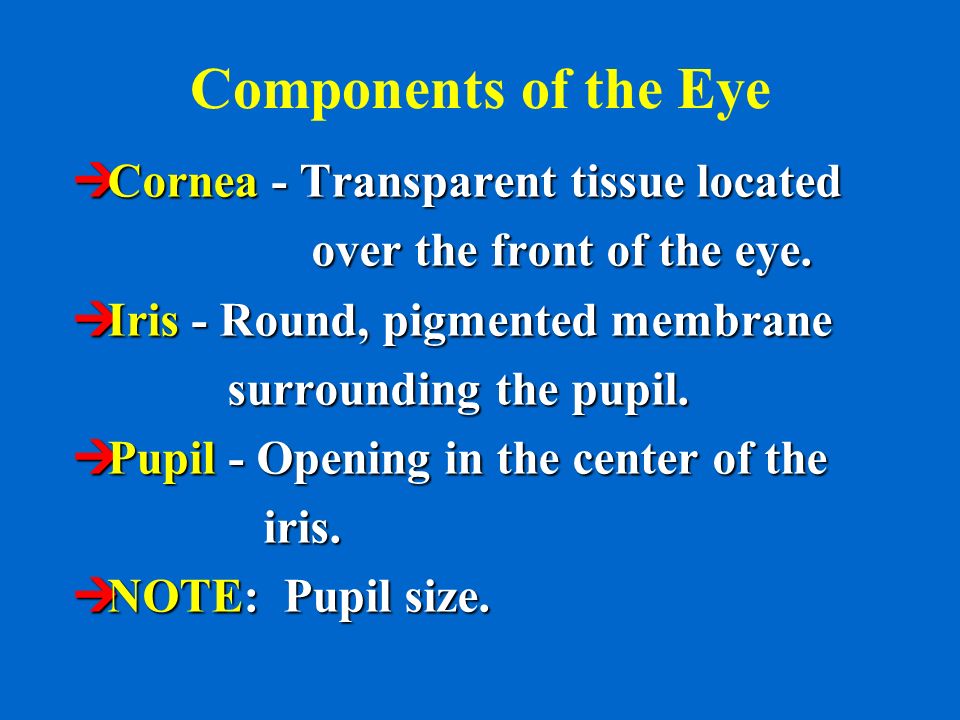 Components of the Eye

➔Cornea - Transparent tissue located over the front of the eye.

➔Iris - Round, pigmented membrane surrounding the pupil.

➔Pupil - Opening in the center of the iris.

➔NOTE: Pupil size.